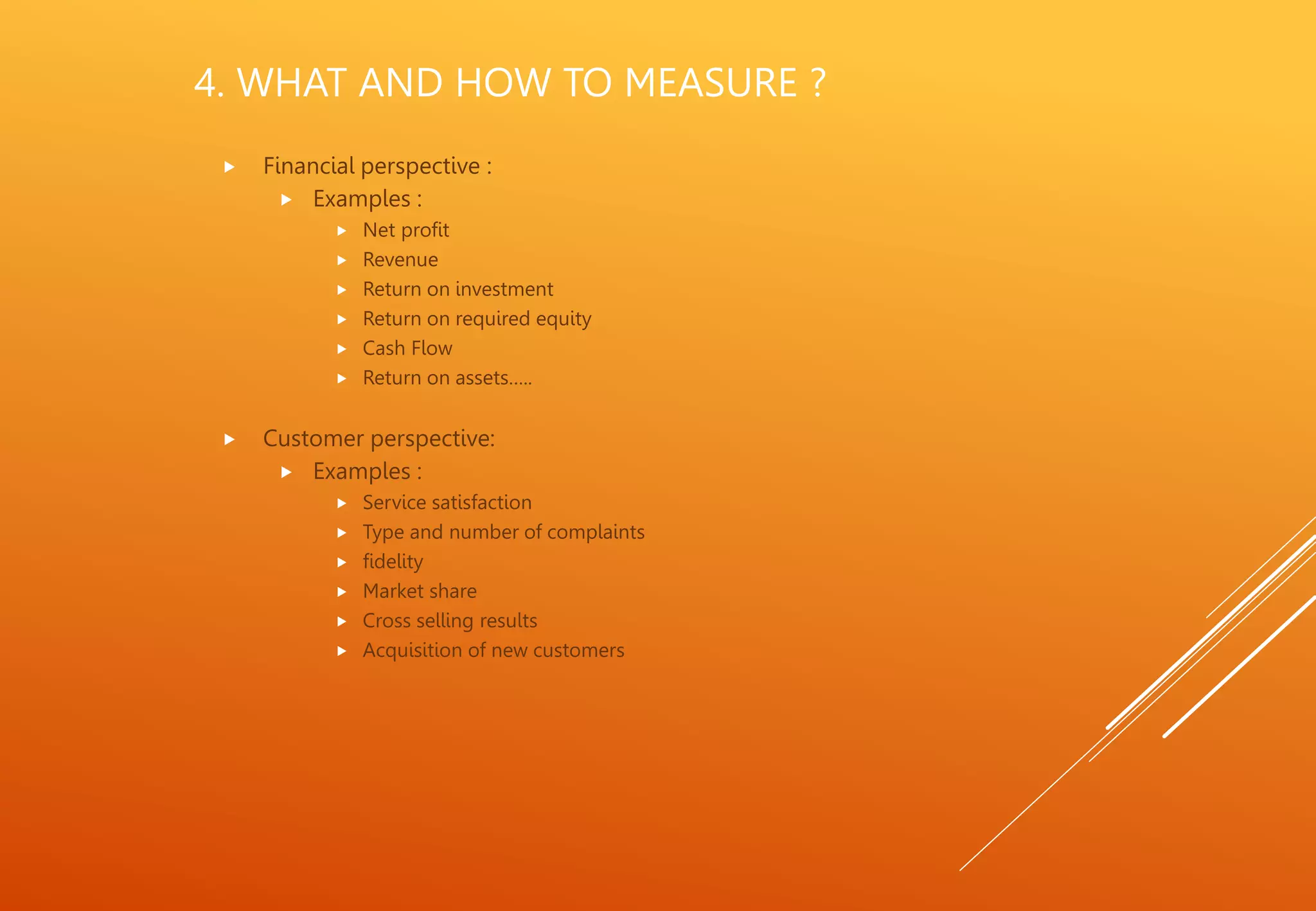 4. WHAT AND HOW TO MEASURE ?

Financial perspective :

Examples :

Net profit

Revenue

Return on investment

Return on required equity

Cash Flow

Return on assets.....

Customer perspective:

Examples :

Service satisfaction

Type and number of complaints

fidelity

Market share

Cross selling results

Acquisition of new customers